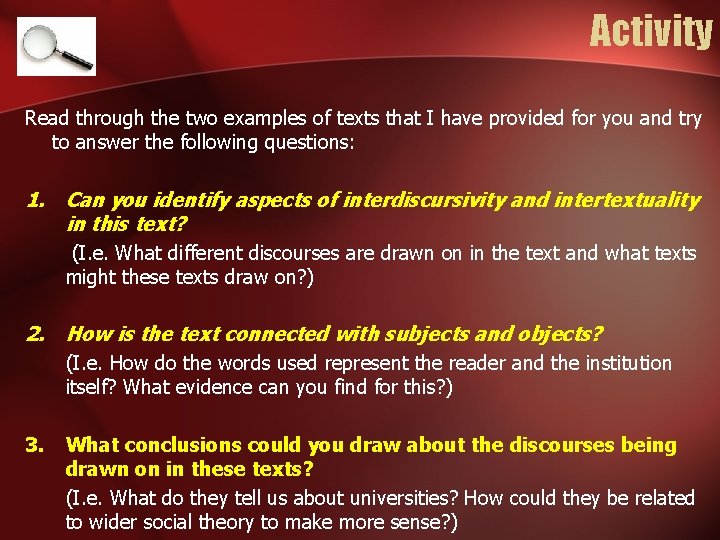 Activity

Read through the two examples of texts that I have provided for you and try to answer the following questions:

1. Can you identify aspects of interdiscursivity and intertextuality in this text?

(I.e. What different discourses are drawn on in the text and what texts might these texts draw on?)

2. How is the text connected with subjects and objects?

(I.e. How do the words used represent the reader and the institution itself? What evidence can you find for this?)

3. What conclusions could you draw about the discourses being drawn on in these texts?

(I.e. What do they tell us about universities? How could they be related to wider social theory to make more sense?)